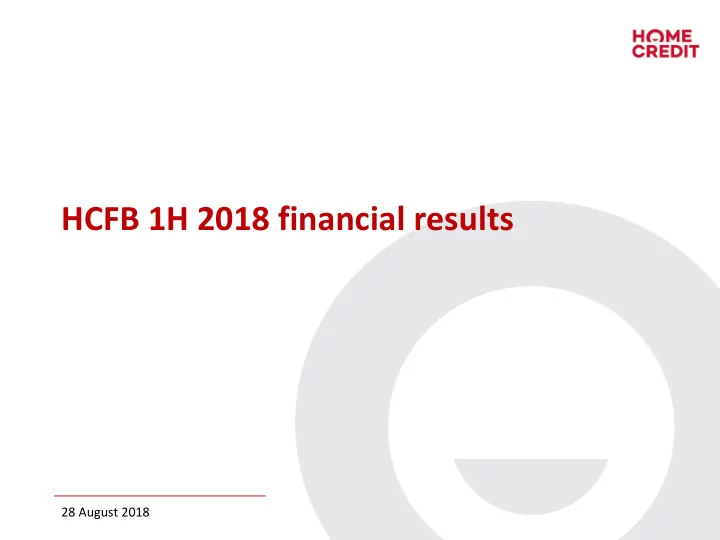 HOME
CREDIT

HCFB 1H 2018 financial results

28 August 2018